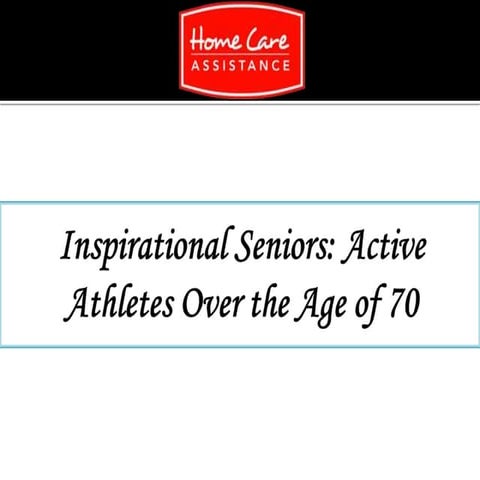 Home Care
ASSISTANCE

Inspirational Seniors: Active Athletes Over the Age of 70